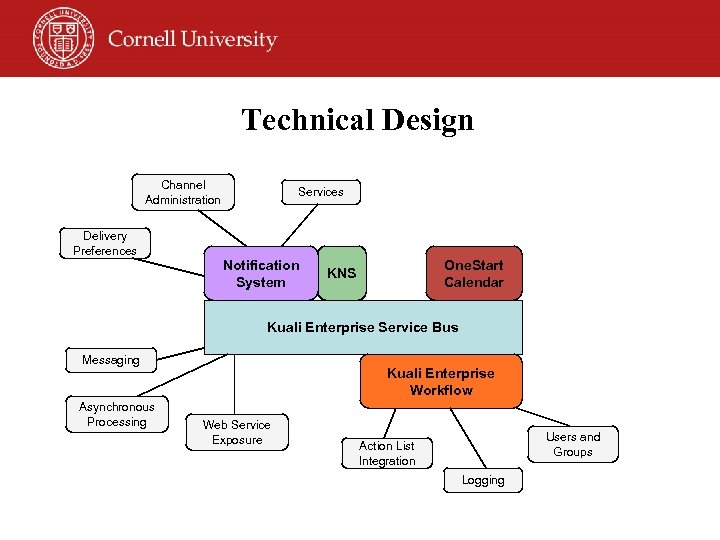 Cornell University

Technical Design

Channel Administration

Services

Delivery Preferences

Notification System

KNS

OneStart Calendar

Kuali Enterprise Service Bus

Messaging

Asynchronous Processing

Web Service Exposure

Kuali Enterprise Workflow

Action List Integration

Logging

Users and Groups